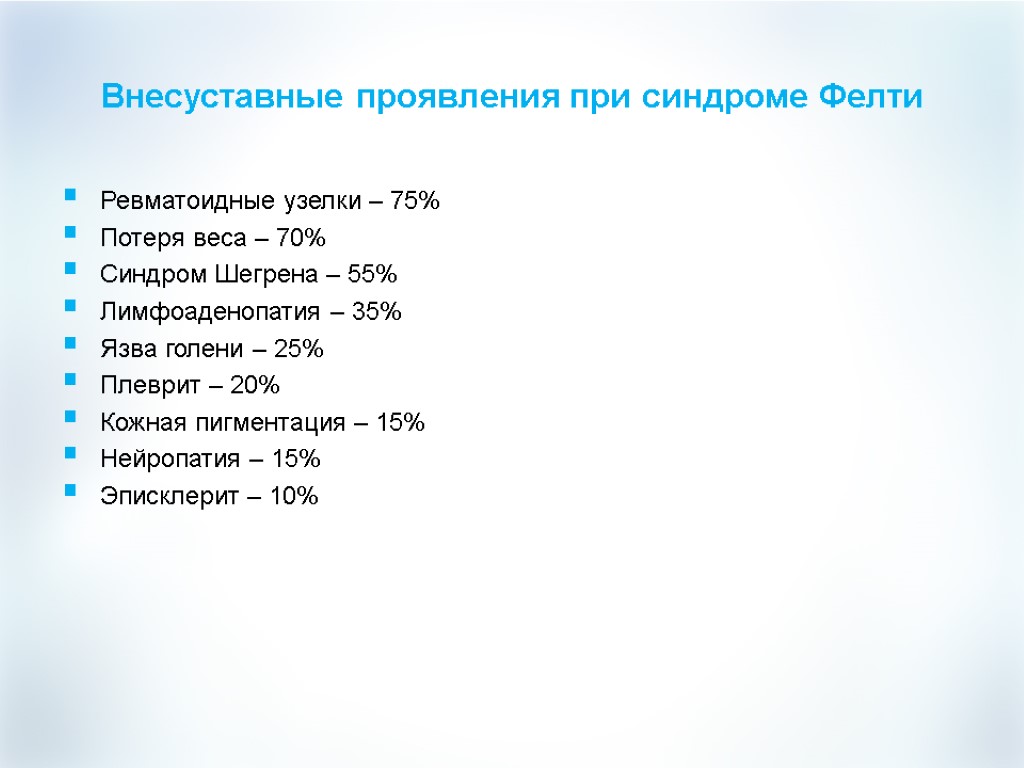 Внесуставные проявления при синдроме Фелти

- Ревматоидные узелки – 75%
- Потеря веса – 70%
- Синдром Шегрена – 55%
- Лимфоаденопатия – 35%
- Язва голени – 25%
- Плеврит – 20%
- Кожная пигментация – 15%
- Нейропатия – 15%
- Эписклерит – 10%